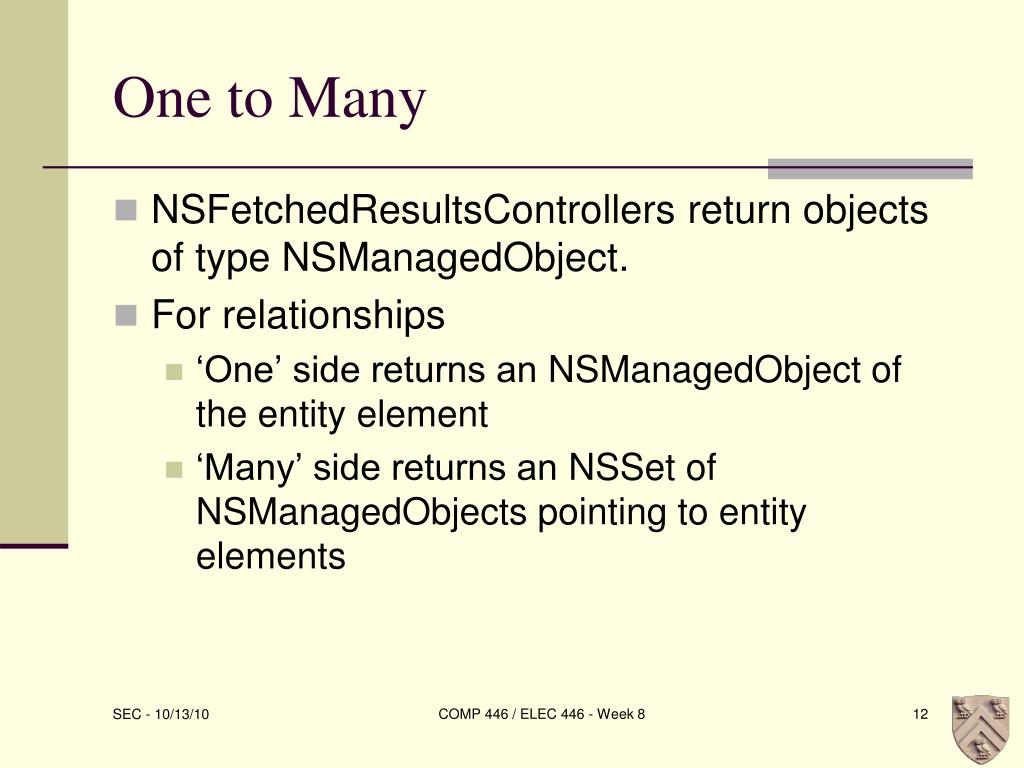 One to Many

NSFetchedResultsControllers return objects of type NSManagedObject.

For relationships

‘One’ side returns an NSManagedObject of the entity element

‘Many’ side returns an NSSet of NSManagedObjects pointing to entity elements

SEC - 10/13/10

COMP 446 / ELEC 446 - Week 8

12